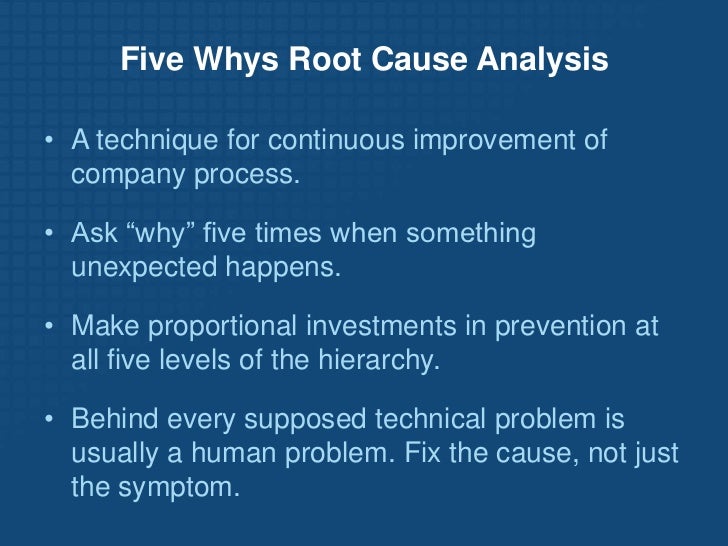 Five Whys Root Cause Analysis

• A technique for continuous improvement of company process.

• Ask “why” five times when something unexpected happens.

• Make proportional investments in prevention at all five levels of the hierarchy.

• Behind every supposed technical problem is usually a human problem. Fix the cause, not just the symptom.